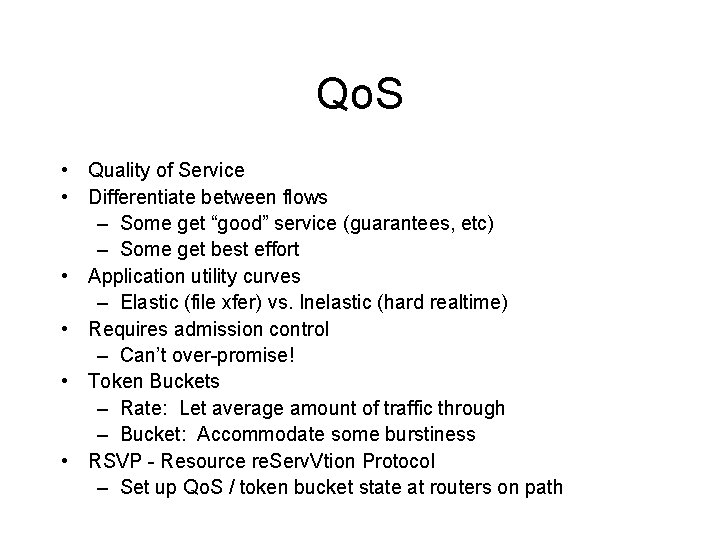 QoS

• Quality of Service
• Differentiate between flows
  – Some get “good” service (guarantees, etc)
  – Some get best effort
• Application utility curves
  – Elastic (file xfer) vs. Inelastic (hard realtime)
• Requires admission control
  – Can’t over-promise!
• Token Buckets
  – Rate: Let average amount of traffic through
  – Bucket: Accommodate some burstiness
• RSVP - Resource reServVtion Protocol
  – Set up QoS / token bucket state at routers on path